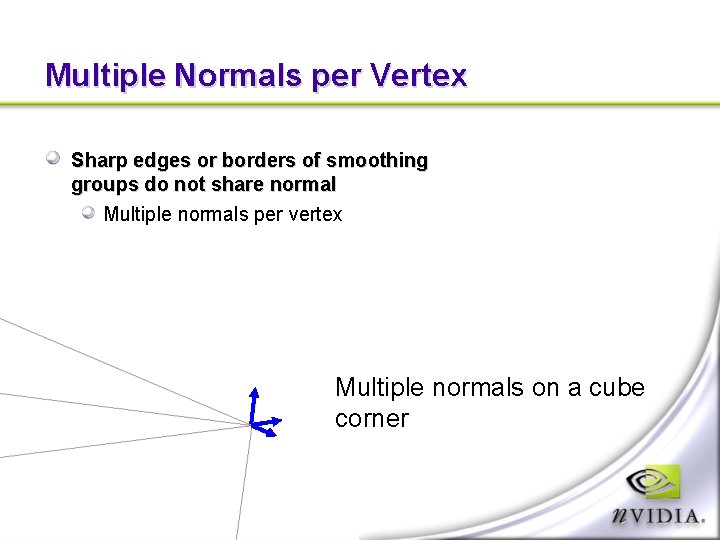 Multiple Normals per Vertex

Sharp edges or borders of smoothing groups do not share normal

Multiple normals per vertex

Multiple normals on a cube corner

nVIDIA.